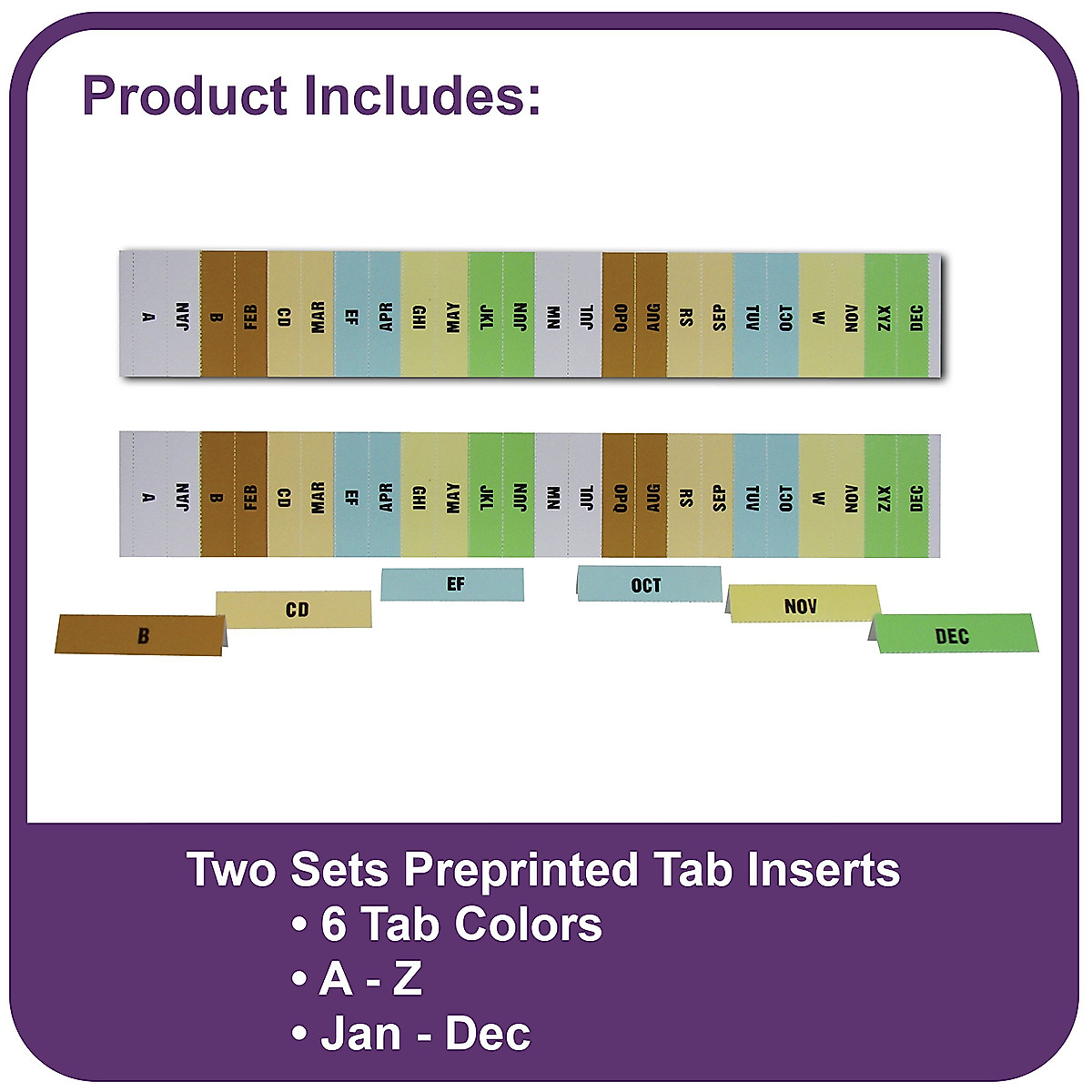 Product Includes:

A JAN B FEB CD MAR EF APR GHI MAY JKL JUN MN JUL OPQ AUG RS SEP TUV OCT W NOV XYZ DEC

A JAN B FEB CD MAR EF APR GHI MAY JKL JUN MN JUL OPQ AUG RS SEP TUV OCT W NOV XYZ DEC

B CD EF OCT NOV DEC

Two Sets Preprinted Tab Inserts
• 6 Tab Colors
• A - Z
• Jan - Dec